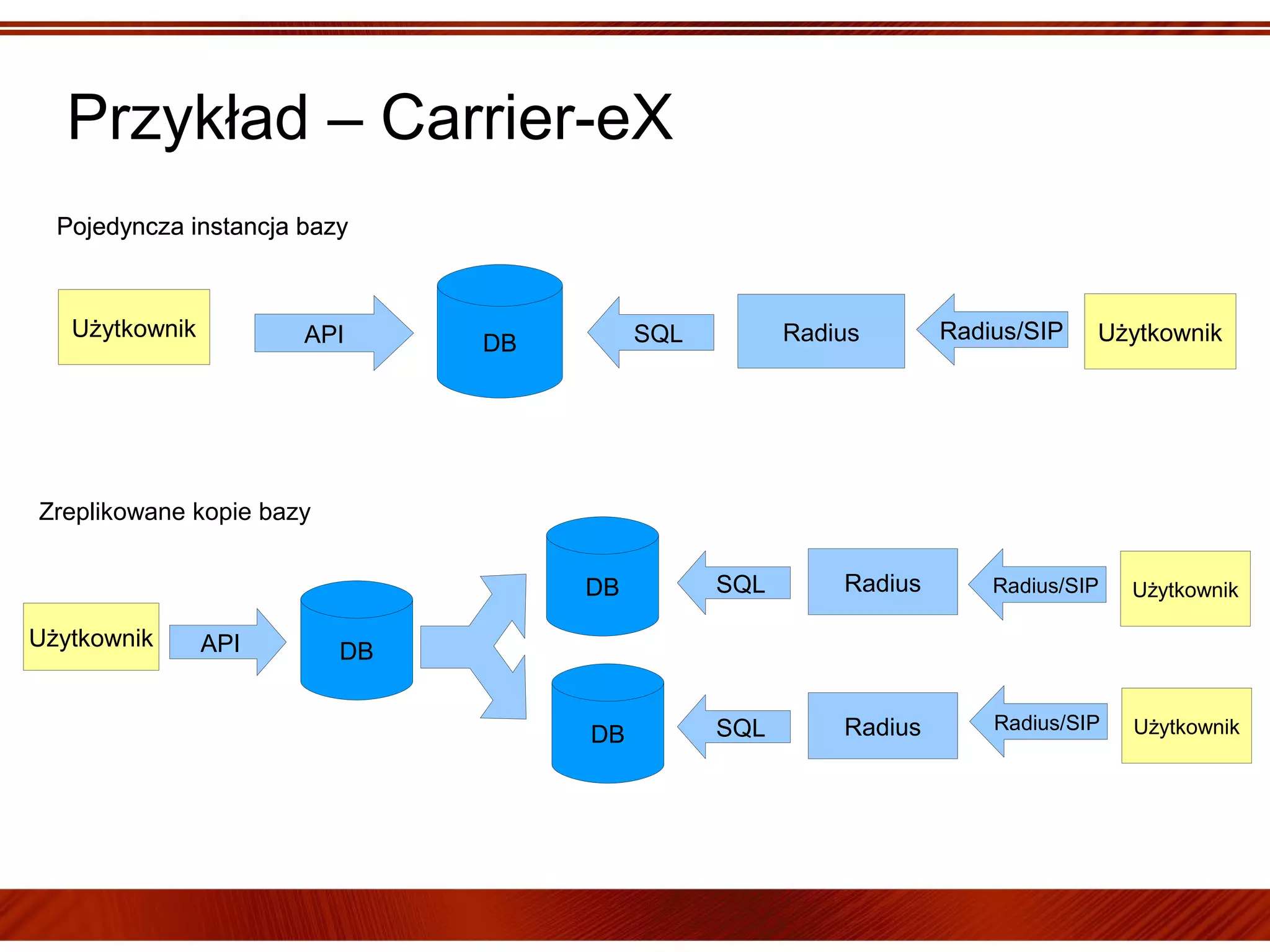 Przykład – Carrier-eX

Pojedyncza instancja bazy

Użytkownik

API

DB

SQL

Radius

Radius/SIP

Użytkownik

Zreplikowane kopie bazy

Użytkownik

API

DB

DB

SQL

Radius

Radius/SIP

Użytkownik

DB

SQL

Radius

Radius/SIP

Użytkownik